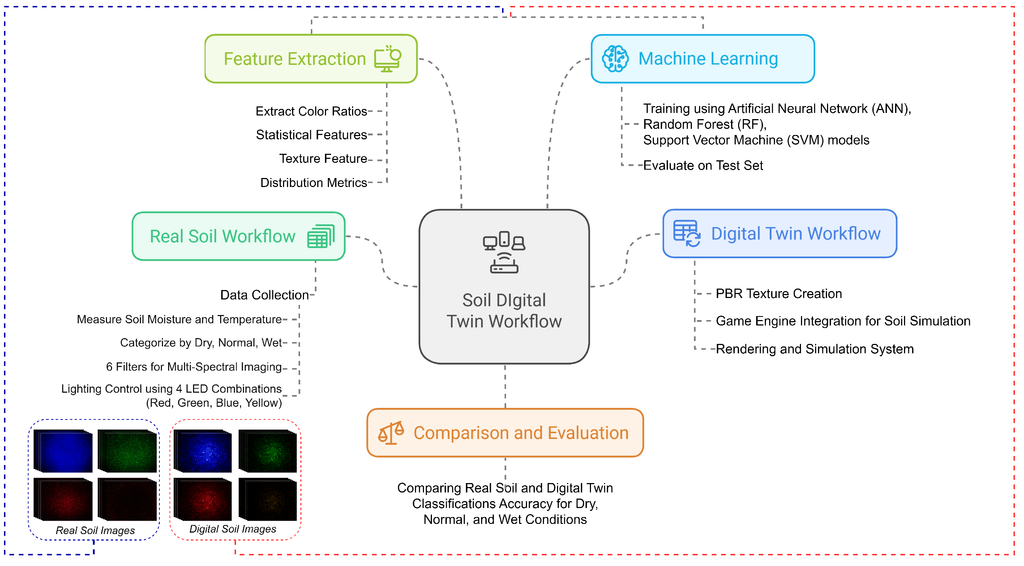 Feature Extraction

Extract Color Ratios

Statistical Features

Texture Feature

Distribution Metrics

Machine Learning

Training using Artificial Neural Network (ANN), Random Forest (RF), Support Vector Machine (SVM) models

Evaluate on Test Set

Real Soil Workflow

Data Collection

Measure Soil Moisture and Temperature

Categorize by Dry, Normal, Wet

6 Filters for Multi-Spectral Imaging

Lighting Control using 4 LED Combinations (Red, Green, Blue, Yellow)

Soil DIgital Twin Workflow

Digital Twin Workflow

PBR Texture Creation

Game Engine Integration for Soil Simulation

Rendering and Simulation System

Comparison and Evaluation

Comparing Real Soil and Digital Twin Classifications Accuracy for Dry, Normal, and Wet Conditions

Real Soil Images

Digital Soil Images